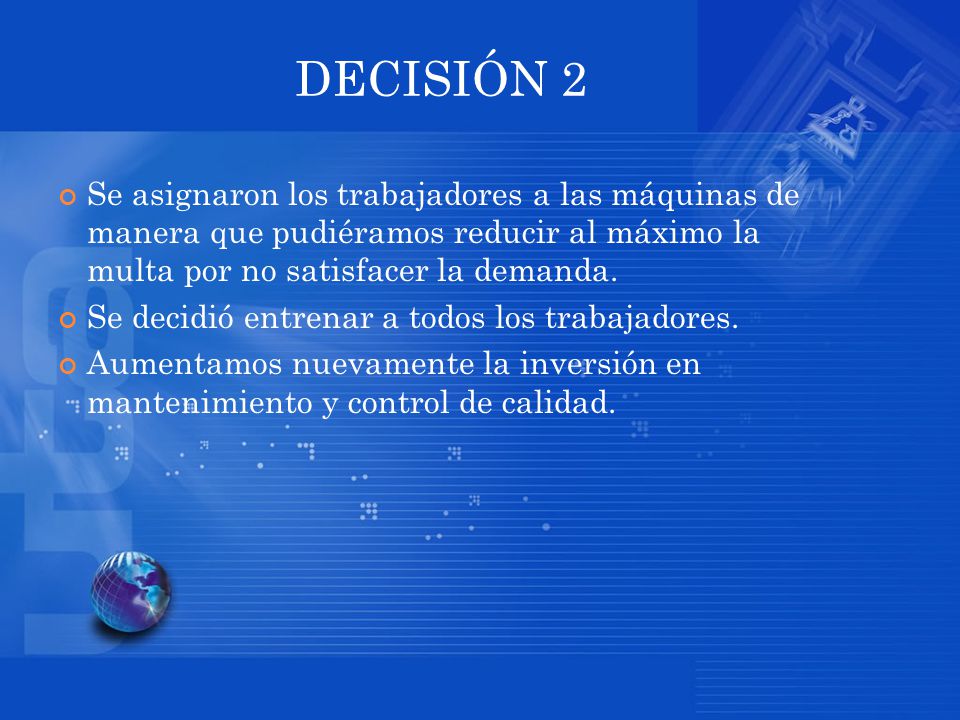 DECISIÓN 2

Se asignaron los trabajadores a las máquinas de manera que pudiéramos reducir al máximo la multa por no satisfacer la demanda.

Se decidió entrenar a todos los trabajadores.

Aumentamos nuevamente la inversión en mantenimiento y control de calidad.